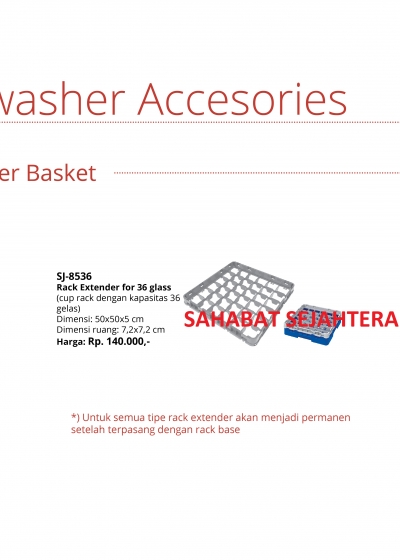 washer Accesories

er Basket

SJ-8536
Rack Extender for 36 glass
(cup rack dengan kapasitas 36 gelas)
Dimensi: 50x50x5 cm
Dimensi ruang: 7,2x7,2 cm
Harga: Rp. 140.000,-

SAHABAT SEJAHTERA

*) Untuk semua tipe rack extender akan menjadi permanen setelah terpasang dengan rack base